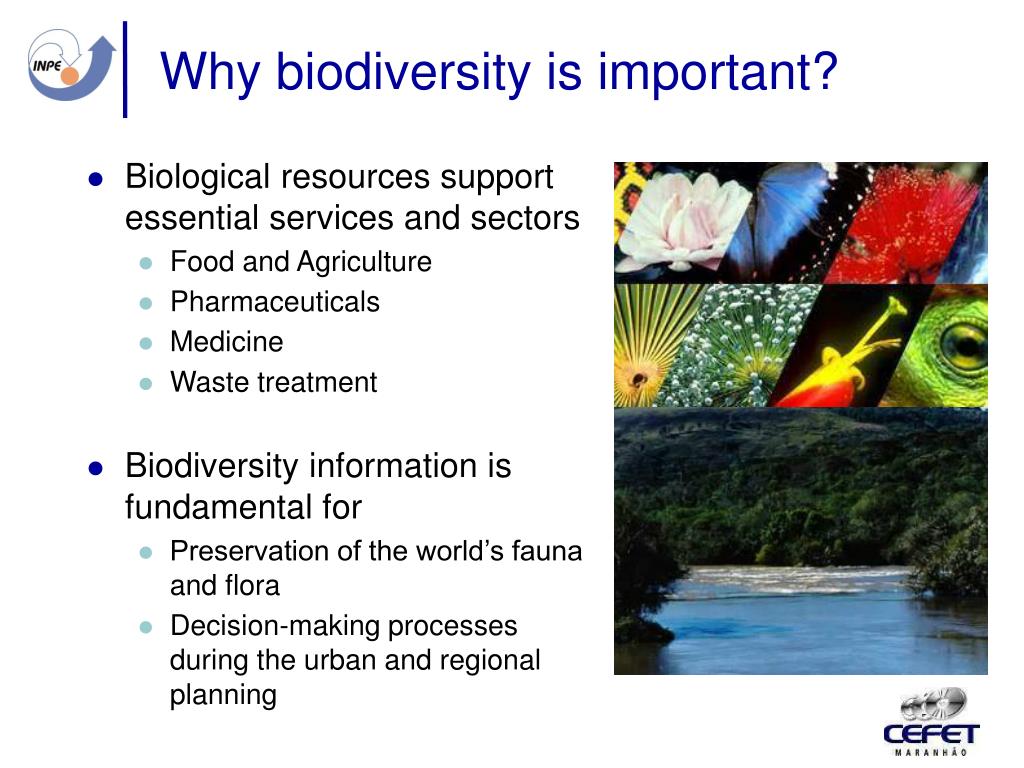 INPE

Why biodiversity is important?

- Biological resources support essential services and sectors
  - Food and Agriculture
  - Pharmaceuticals
  - Medicine
  - Waste treatment

- Biodiversity information is fundamental for
  - Preservation of the world's fauna and flora
  - Decision-making processes during the urban and regional planning

CEFET
MARANHÃO